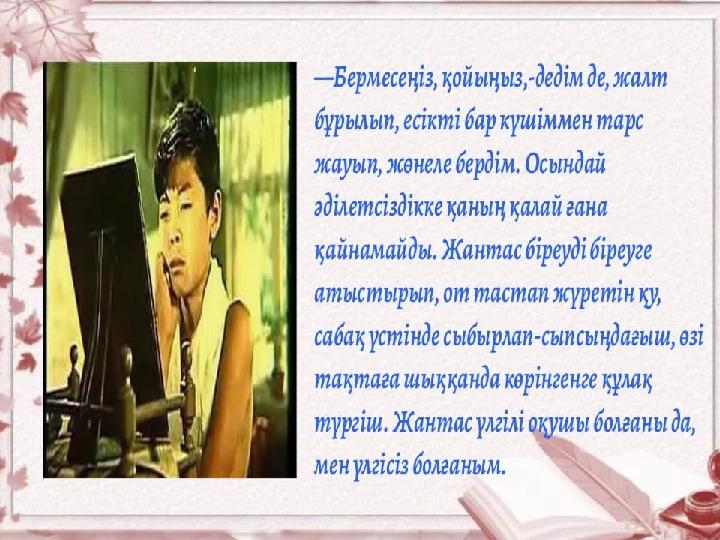 —Бермесеңіз, қойыңыз,-дедім де, жалт бұрылып, есікті бар күшіммен тарс жауып, жөнеле бердім. Осындай әділетсіздікке қаның қалай ғана қайнамайды. Жантас біреуді біреуге атыстырып, от тастап жүретін қу, сабақ үстінде сыбырлап-сыпсыңдағыш, өзі тақтаға шыққанда көрінгенге құлақ түргіш. Жантас үлгілі оқушы болғаны да, мен үлгісіз болғаным.